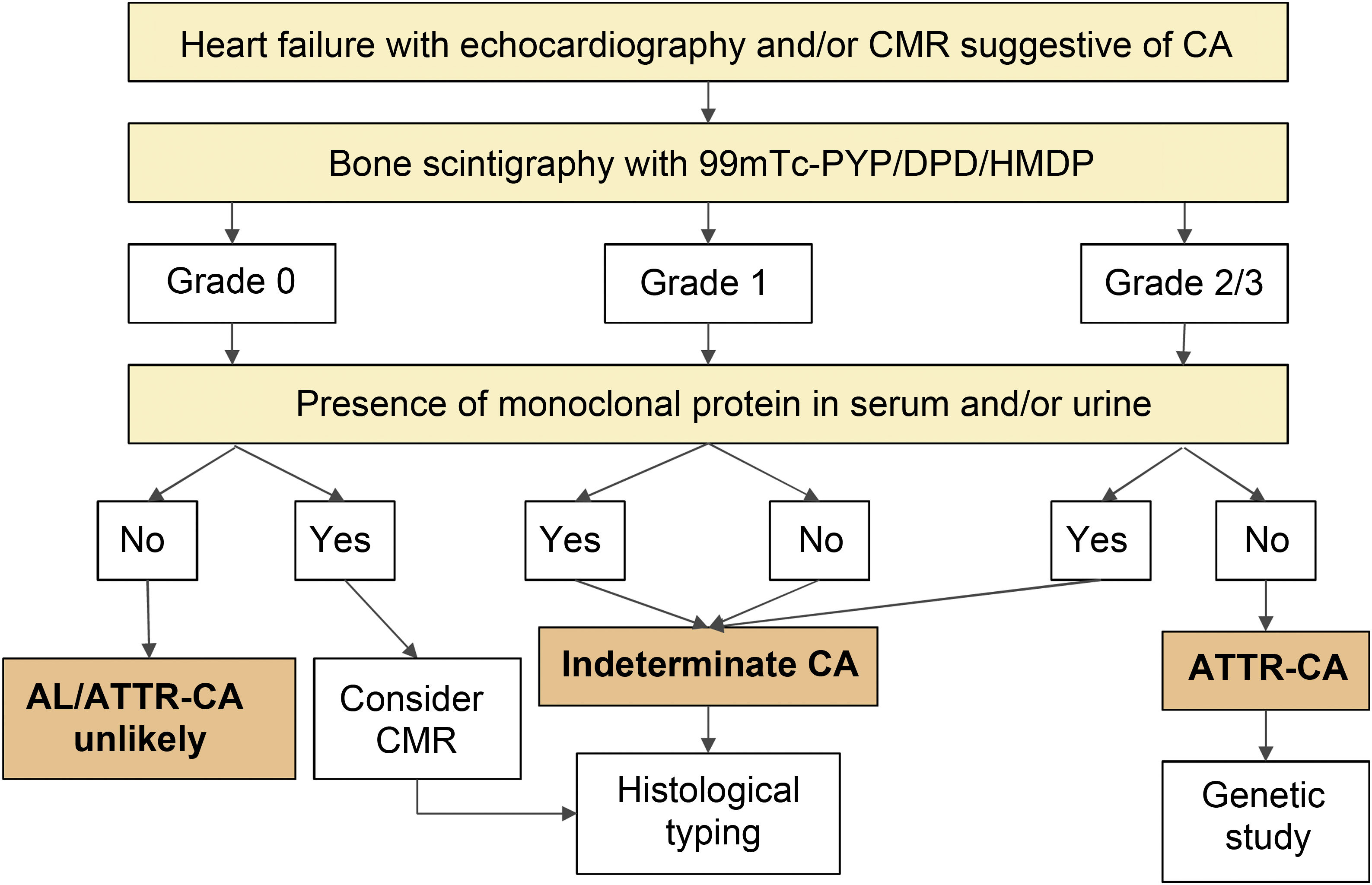 Heart failure with echocardiography and/or CMR suggestive of CA

Bone scintigraphy with 99mTc-PYP/DPD/HMDP

Grade 0

Grade 1

Grade 2/3

Presence of monoclonal protein in serum and/or urine

No

Yes

Yes

No

Yes

No

AL/ATTR-CA unlikely

Consider CMR

Indeterminate CA

ATTR-CA

Histological typing

Genetic study